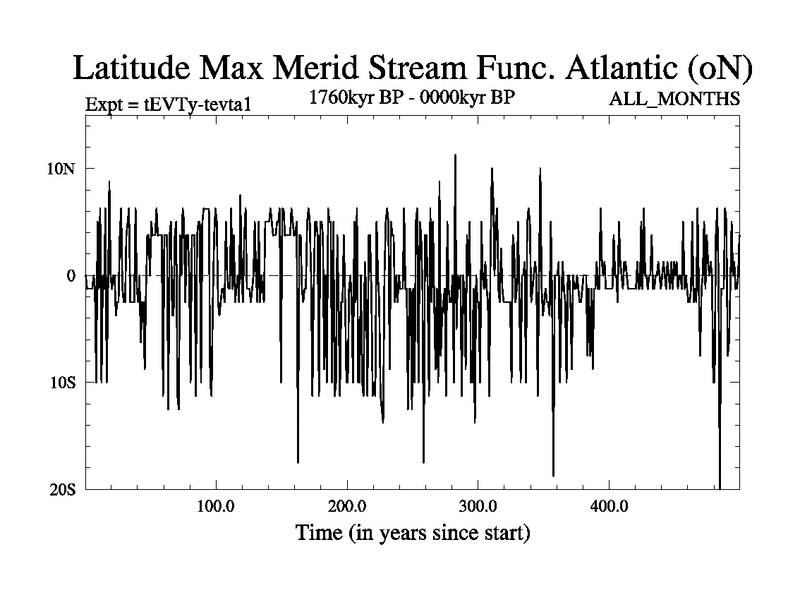 Latitude Max Merid Stream Func. Atlantic (oN)

Expt = tEVTy-tevta1
1760kyr BP - 0000kyr BP
ALL_MONTHS

10N
0
10S
20S

100.0
200.0
300.0
400.0

Time (in years since start)